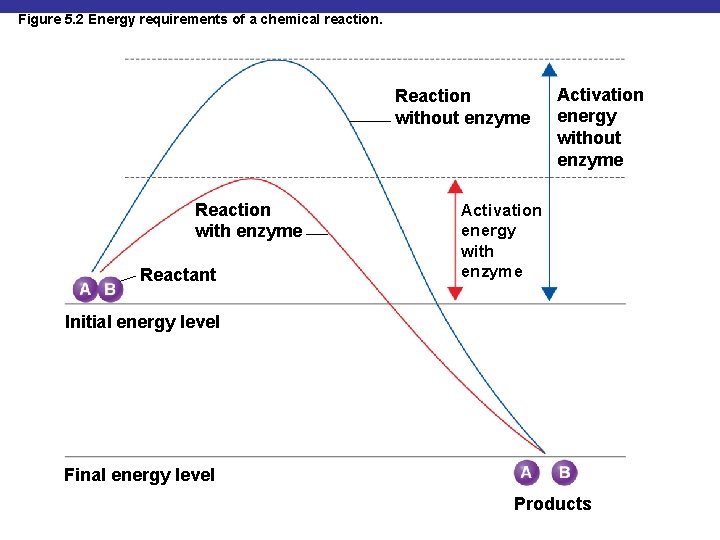 Figure 5.2 Energy requirements of a chemical reaction.

Reaction without enzyme

Activation energy without enzyme

Reaction with enzyme

Activation energy with enzyme

A B Reactant

Initial energy level

Final energy level

A B

Products